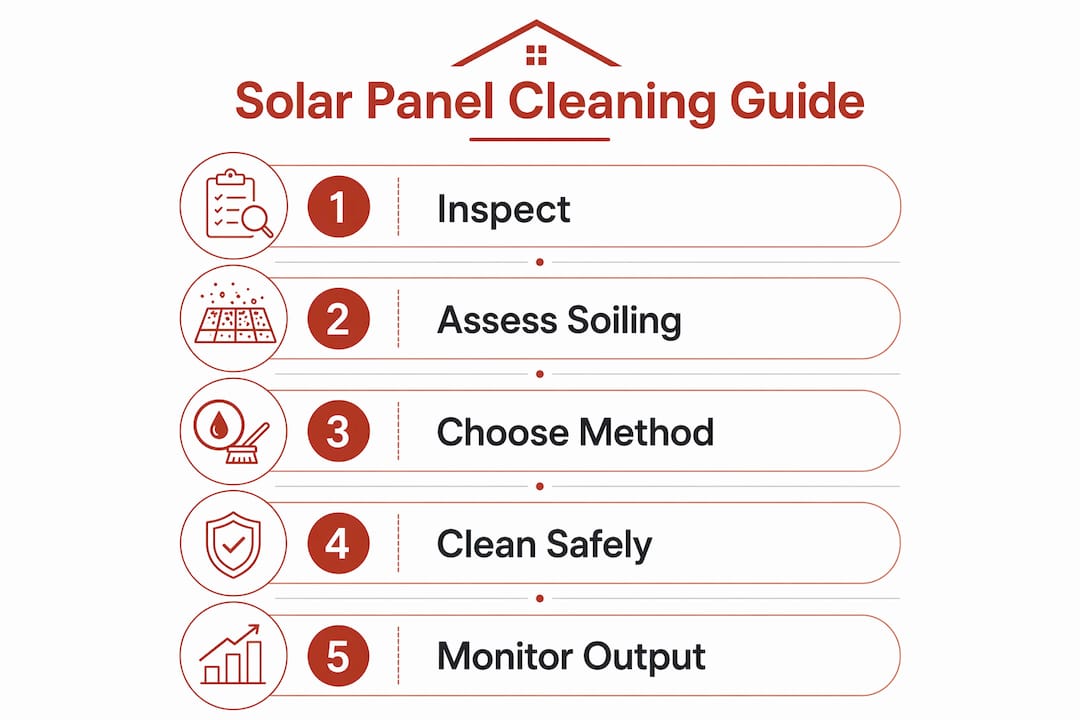 Solar Panel Cleaning Guide

1 Inspect

2 Assess Soiling

3 Choose Method

4 Clean Safely

5 Monitor Output